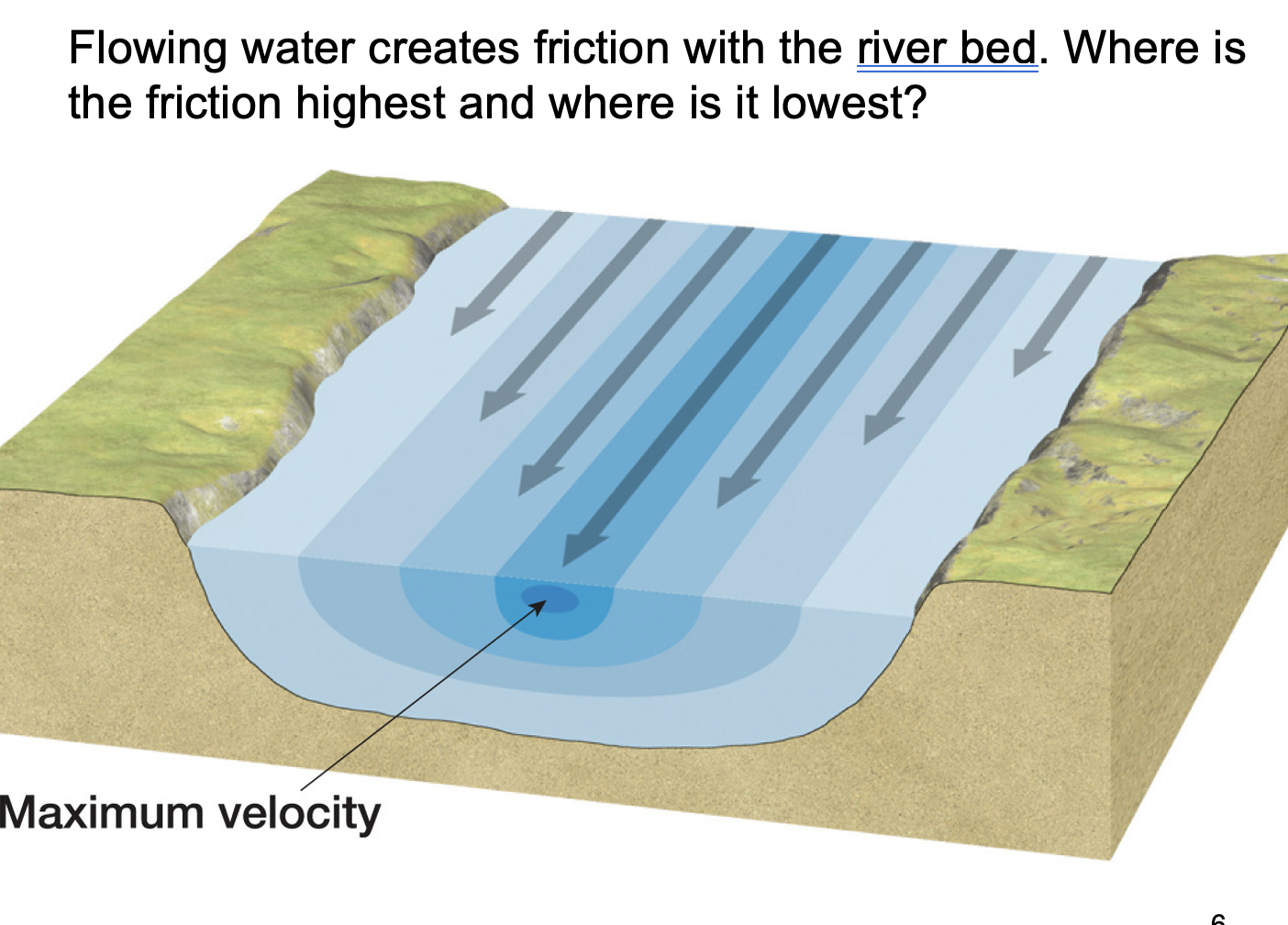 Flowing water creates friction with the river bed. Where is the friction highest and where is it lowest?

Maximum velocity

6